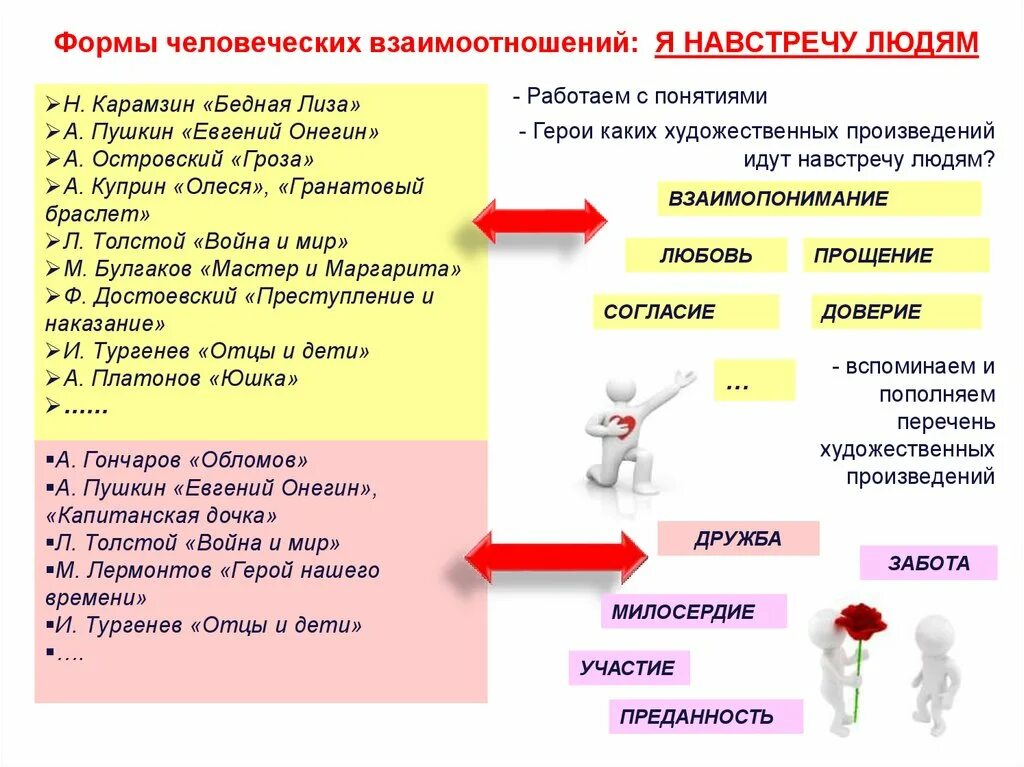 Формы человеческих взаимоотношений: Я НАВСТРЕЧУ ЛЮДЯМ

➢Н. Карамзин «Бедная Лиза»
➢А. Пушкин «Евгений Онегин»
➢А. Островский «Гроза»
➢А. Куприн «Олеся», «Гранатовый браслет»
➢Л. Толстой «Война и мир»
➢М. Булгаков «Мастер и Маргарита»
➢Ф. Достоевский «Преступление и наказание»
➢И. Тургенев «Отцы и дети»
➢А. Платонов «Юшка»
➢......

▪А. Гончаров «Обломов»
▪А. Пушкин «Евгений Онегин», «Капитанская дочка»
▪Л. Толстой «Война и мир»
▪М. Лермонтов «Герой нашего времени»
▪И. Тургенев «Отцы и дети»
▪….

- Работаем с понятиями

- Герои каких художественных произведений идут навстречу людям?

ВЗАИМОПОНИМАНИЕ

ЛЮБОВЬ

ПРОЩЕНИЕ

СОГЛАСИЕ

ДОВЕРИЕ

…

- вспоминаем и пополняем перечень художественных произведений

ДРУЖБА

ЗАБОТА

МИЛОСЕРДИЕ

УЧАСТИЕ

ПРЕДАННОСТЬ